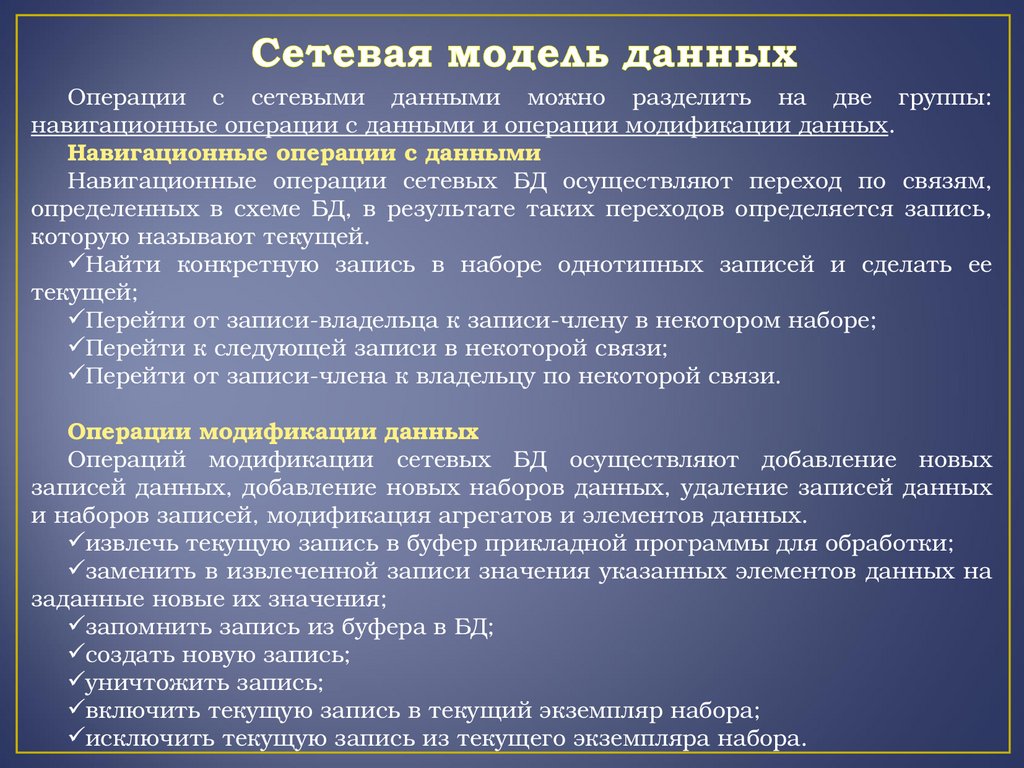 Сетевая модель данных

Операции с сетевыми данными можно разделить на две группы: навигационные операции с данными и операции модификации данных.

Навигационные операции с данными

Навигационные операции сетевых БД осуществляют переход по связям, определенных в схеме БД, в результате таких переходов определяется запись, которую называют текущей.

✓Найти конкретную запись в наборе однотипных записей и сделать ее текущей;
✓Перейти от записи-владельца к записи-члену в некотором наборе;
✓Перейти к следующей записи в некоторой связи;
✓Перейти от записи-члена к владельцу по некоторой связи.

Операции модификации данных

Операций модификации сетевых БД осуществляют добавление новых записей данных, добавление новых наборов данных, удаление записей данных и наборов записей, модификация агрегатов и элементов данных.

✓извлечь текущую запись в буфер прикладной программы для обработки;
✓заменить в извлеченной записи значения указанных элементов данных на заданные новые их значения;
✓запомнить запись из буфера в БД;
✓создать новую запись;
✓уничтожить запись;
✓включить текущую запись в текущий экземпляр набора;
✓исключить текущую запись из текущего экземпляра набора.